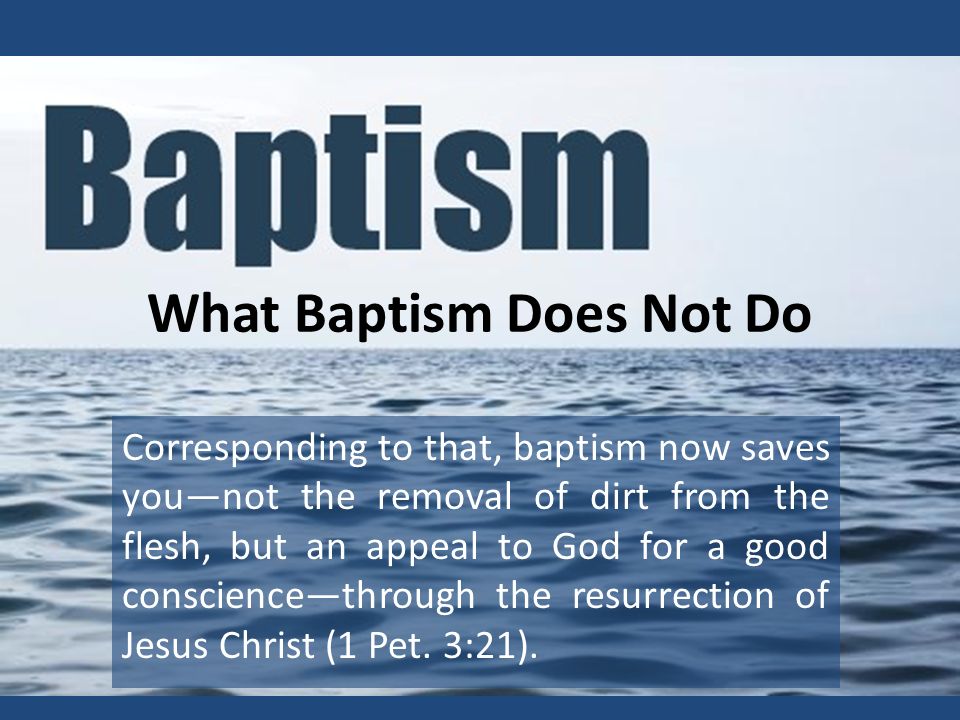 Baptism

What Baptism Does Not Do

Corresponding to that, baptism now saves you—not the removal of dirt from the flesh, but an appeal to God for a good conscience—through the resurrection of Jesus Christ (1 Pet. 3:21).